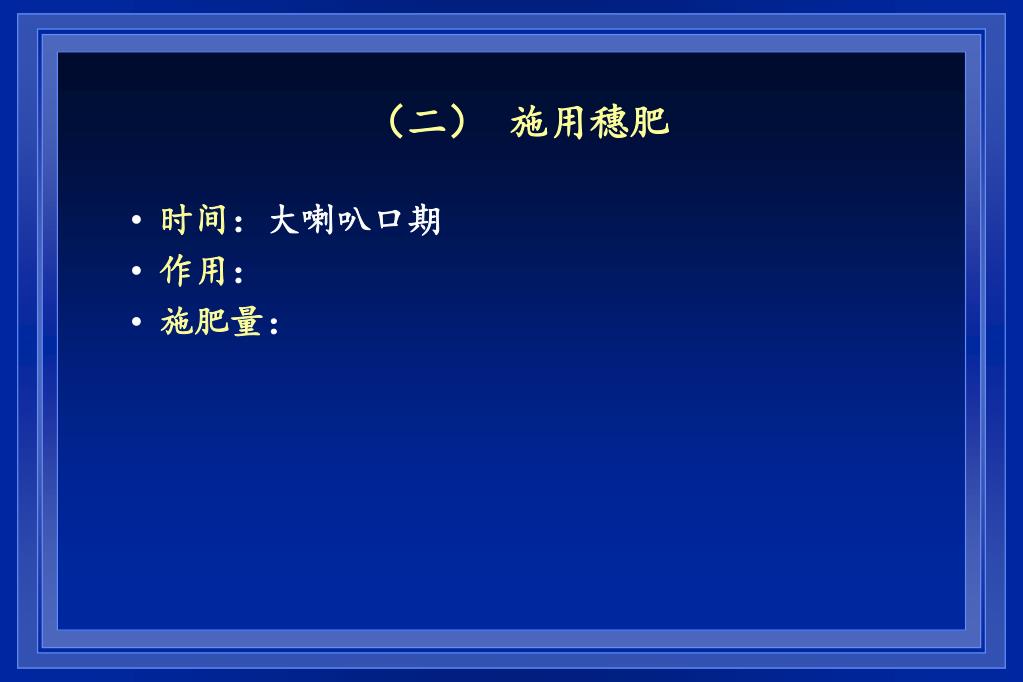 （二） 施用穗肥

• 时间：大喇叭口期
• 作用：
• 施肥量：